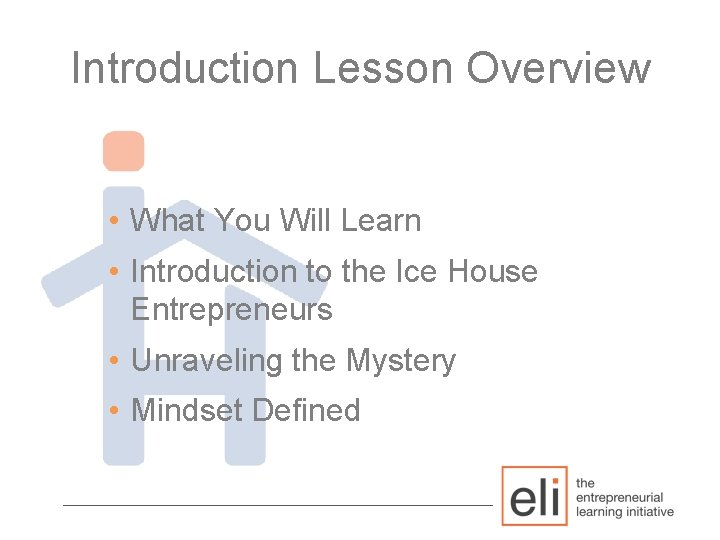 Introduction Lesson Overview

• What You Will Learn
• Introduction to the Ice House Entrepreneurs
• Unraveling the Mystery
• Mindset Defined

eli the entrepreneurial learning initiative